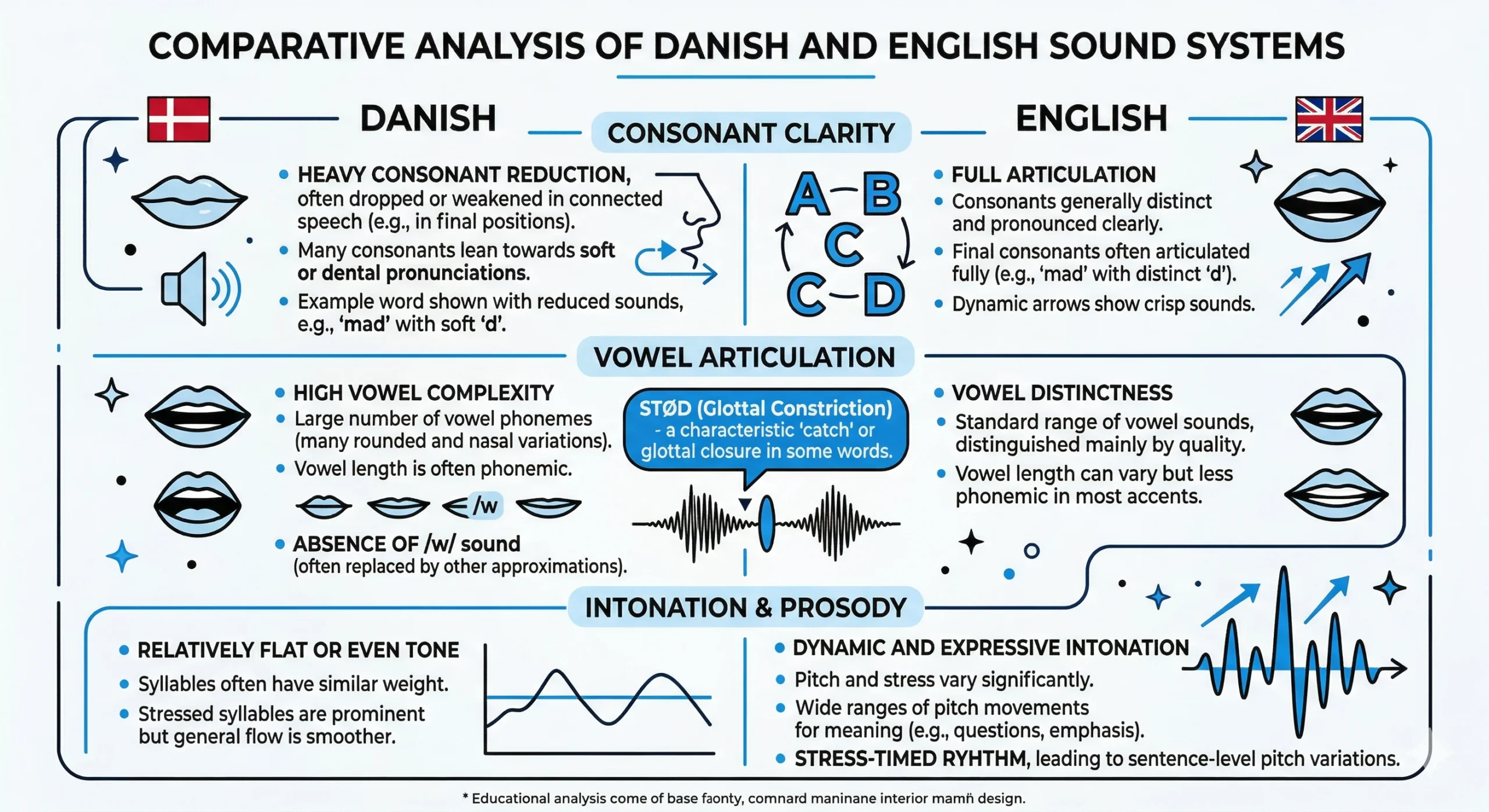 COMPARATIVE ANALYSIS OF DANISH AND ENGLISH SOUND SYSTEMS

DANISH

CONSONANT CLARITY

ENGLISH

• HEAVY CONSONANT REDUCTION, often dropped or weakened in connected speech (e.g., in final positions).
• Many consonants lean towards soft or dental pronunciations.
• Example word shown with reduced sounds, e.g., 'mad' with soft 'd'.

A B C C D

• FULL ARTICULATION
• Consonants generally distinct and pronounced clearly.
• Final consonants often articulated fully (e.g., 'mad' with distinct 'd').
• Dynamic arrows show crisp sounds.

VOWEL ARTICULATION

• HIGH VOWEL COMPLEXITY
• Large number of vowel phonemes (many rounded and nasal variations).
• Vowel length is often phonemic.

/w

• ABSENCE OF /w/ sound (often replaced by other approximations).

STØD (Glottal Constriction) - a characteristic 'catch' or glottal closure in some words.

• VOWEL DISTINCTNESS
• Standard range of vowel sounds, distinguished mainly by quality.
• Vowel length can vary but less phonemic in most accents.

INTONATION & PROSODY

• RELATIVELY FLAT OR EVEN TONE
• Syllables often have similar weight.
• Stressed syllables are prominent but general flow is smoother.

• DYNAMIC AND EXPRESSIVE INTONATION
• Pitch and stress vary significantly.
• Wide ranges of pitch movements for meaning (e.g., questions, emphasis).
• STRESS-TIMED RYHTHM, leading to sentence-level pitch variations.

* Educational analysis come of base faonty, comnard maninane interior mamñ design.